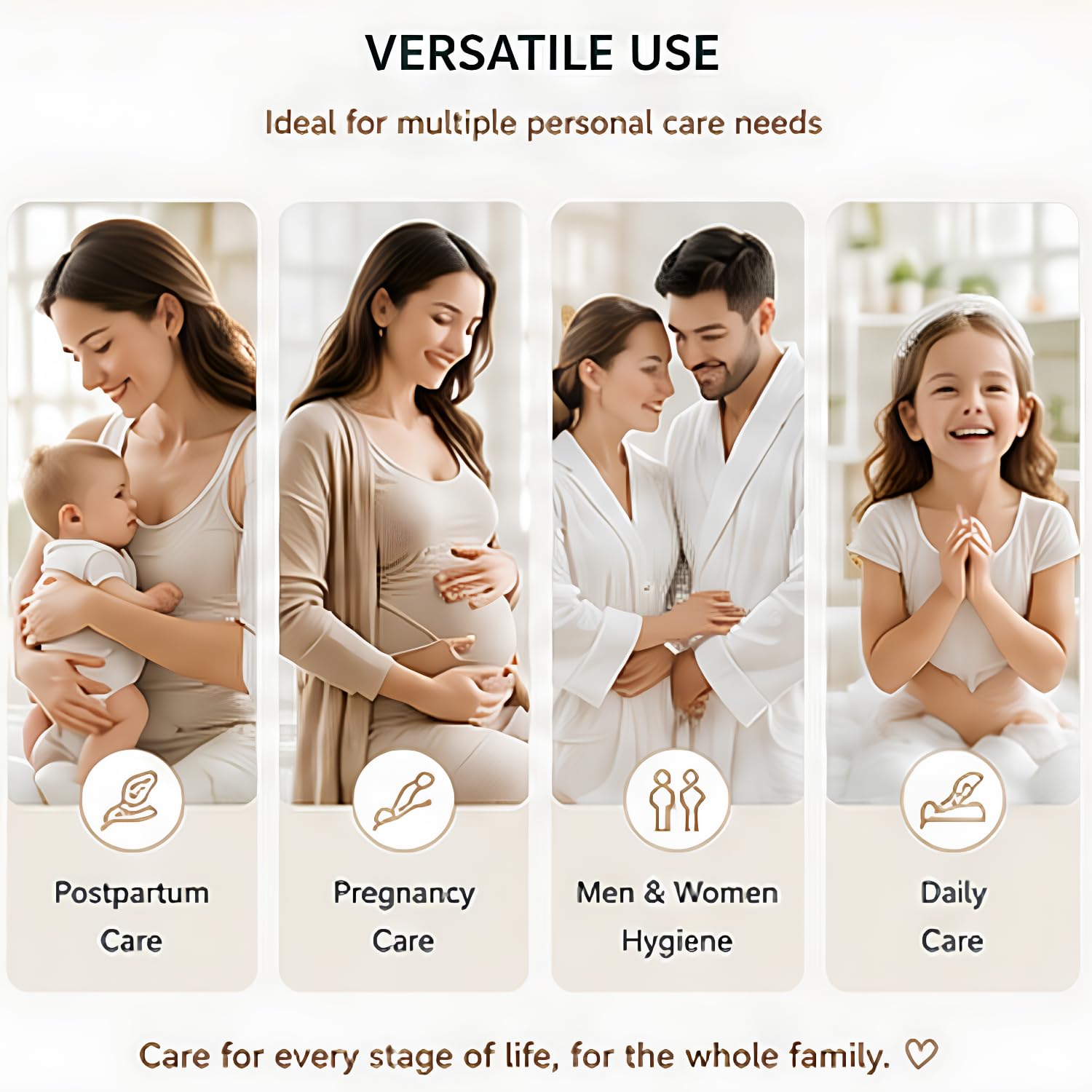 VERSATILE USE

Ideal for multiple personal care needs

Postpartum Care

Pregnancy Care

Men & Women Hygiene

Daily Care

Care for every stage of life, for the whole family. ♡